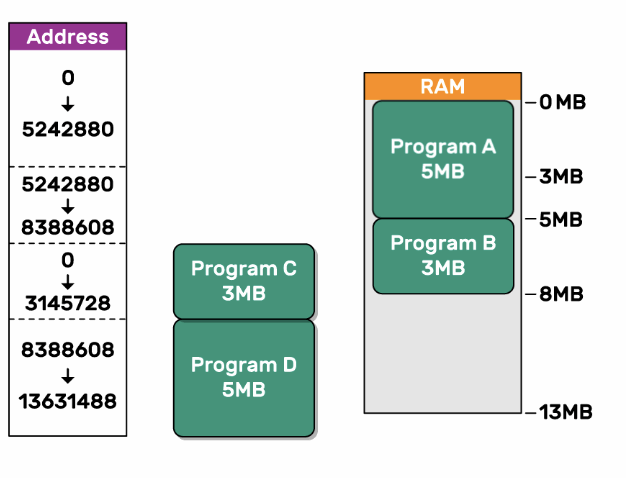 Address

0
↓
5242880

5242880
↓
8388608

0
↓
3145728

8388608
↓
13631488

Program C
3MB

Program D
5MB

RAM

Program A
5MB

Program B
3MB

0 MB
3MB
5MB
8MB
13MB